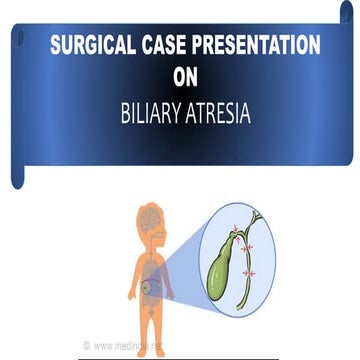 SURGICAL CASE PRESENTATION
ON
BILIARY ATRESIA

© www.medindia.net